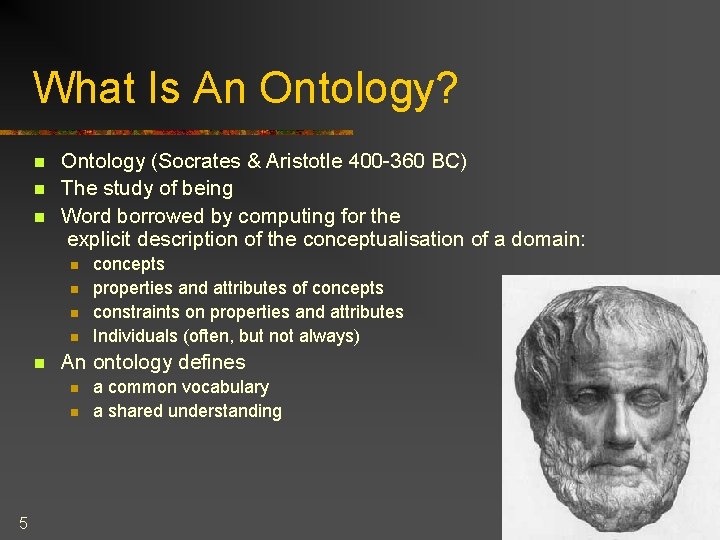 What Is An Ontology?

- Ontology (Socrates & Aristotle 400-360 BC)
- The study of being
- Word borrowed by computing for the explicit description of the conceptualisation of a domain:
  - concepts
  - properties and attributes of concepts
  - constraints on properties and attributes
  - Individuals (often, but not always)
- An ontology defines
  - a common vocabulary
  - a shared understanding

5